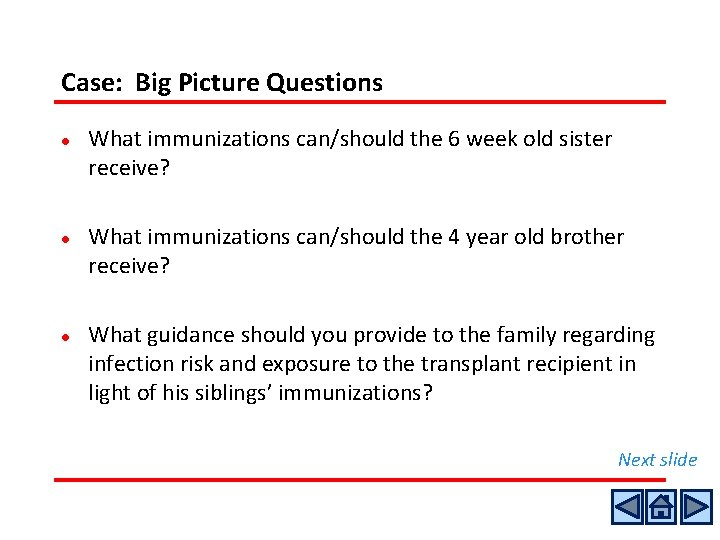 Case: Big Picture Questions

• What immunizations can/should the 6 week old sister receive?

• What immunizations can/should the 4 year old brother receive?

• What guidance should you provide to the family regarding infection risk and exposure to the transplant recipient in light of his siblings' immunizations?

Next slide